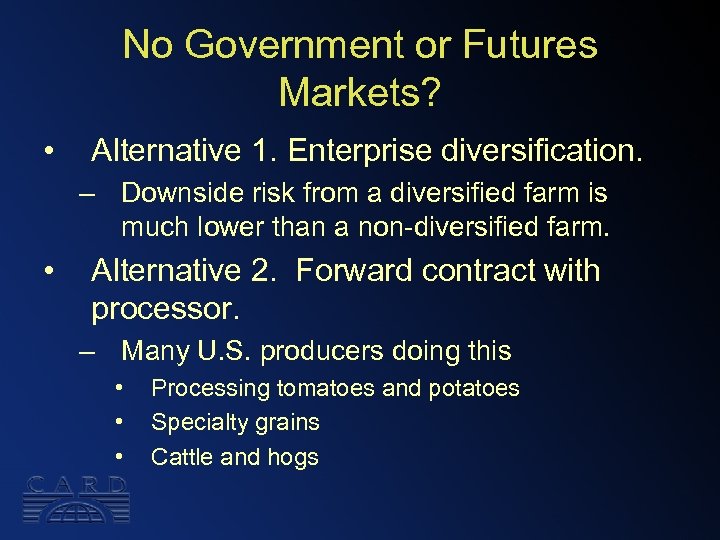 No Government or Futures Markets?

• Alternative 1. Enterprise diversification.
  – Downside risk from a diversified farm is much lower than a non-diversified farm.
• Alternative 2. Forward contract with processor.
  – Many U.S. producers doing this
    • Processing tomatoes and potatoes
    • Specialty grains
    • Cattle and hogs

CARD